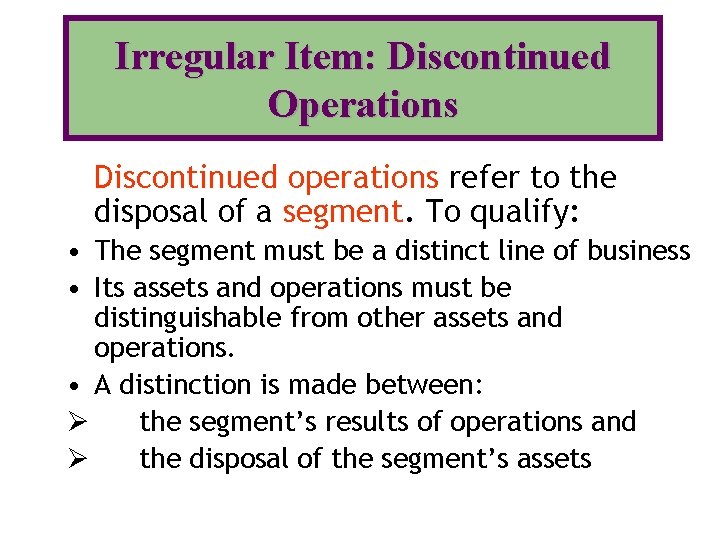 Irregular Item: Discontinued Operations

Discontinued operations refer to the disposal of a segment. To qualify:

• The segment must be a distinct line of business
• Its assets and operations must be distinguishable from other assets and operations.
• A distinction is made between:
➢ the segment’s results of operations and
➢ the disposal of the segment’s assets